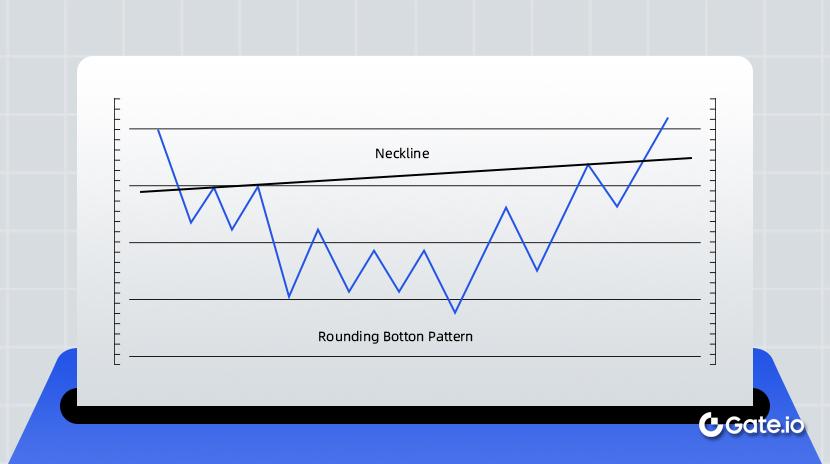 Neckline

Rounding Botton Pattern

Gate.io